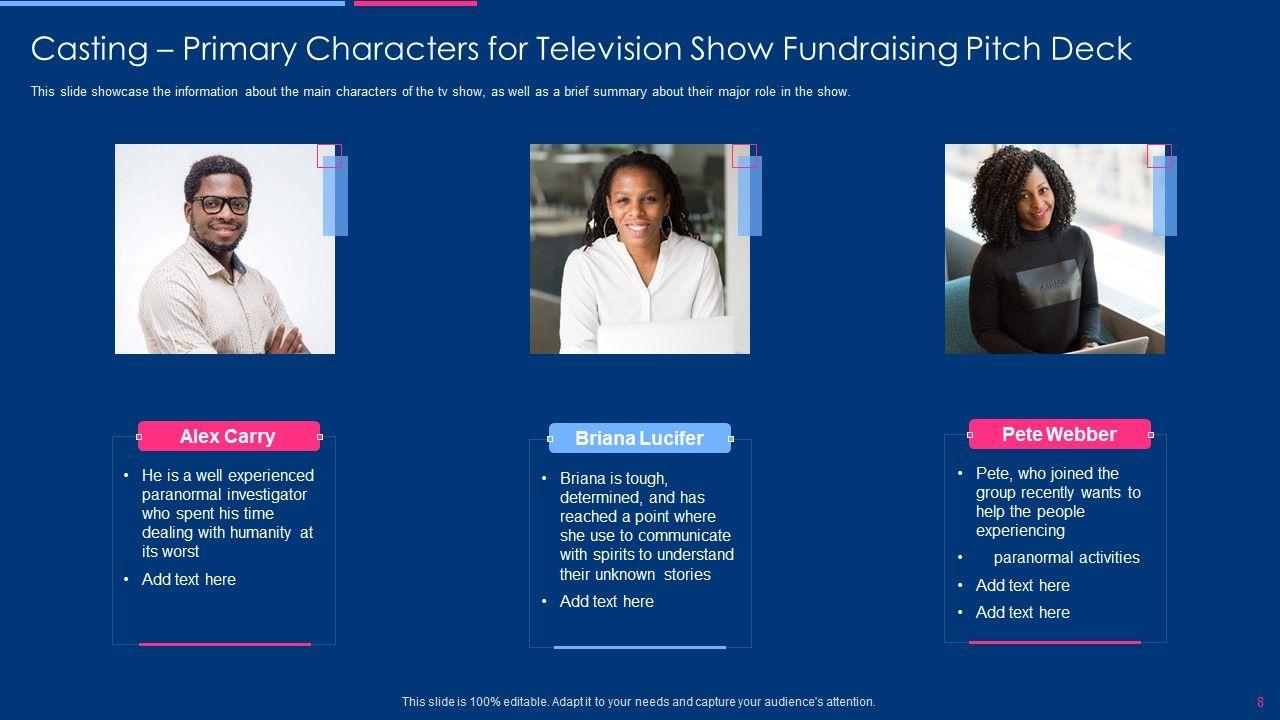 Casting – Primary Characters for Television Show Fundraising Pitch Deck

This slide showcase the information about the main characters of the tv show, as well as a brief summary about their major role in the show.

Alex Carry

• He is a well experienced paranormal investigator who spent his time dealing with humanity at its worst

• Add text here

Briana Lucifer

• Briana is tough, determined, and has reached a point where she use to communicate with spirits to understand their unknown stories

• Add text here

Pete Webber

• Pete, who joined the group recently wants to help the people experiencing

• paranormal activities

• Add text here

• Add text here

This slide is 100% editable. Adapt it to your needs and capture your audience's attention.

8